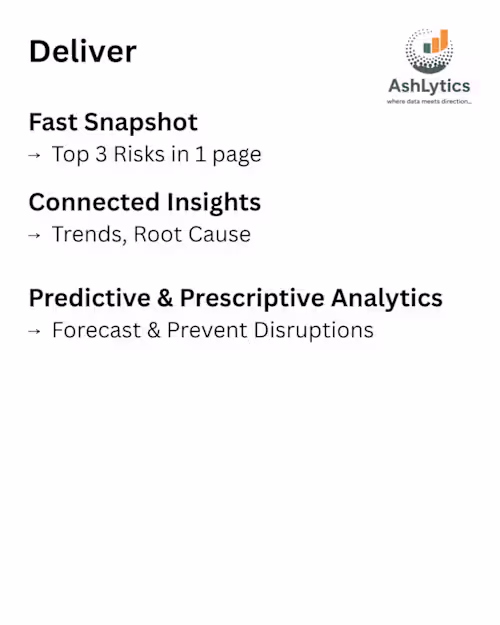 Deliver

AshLytics
where data meets direction...

Fast Snapshot
→ Top 3 Risks in 1 page

Connected Insights
→ Trends, Root Cause

Predictive & Prescriptive Analytics
→ Forecast & Prevent Disruptions